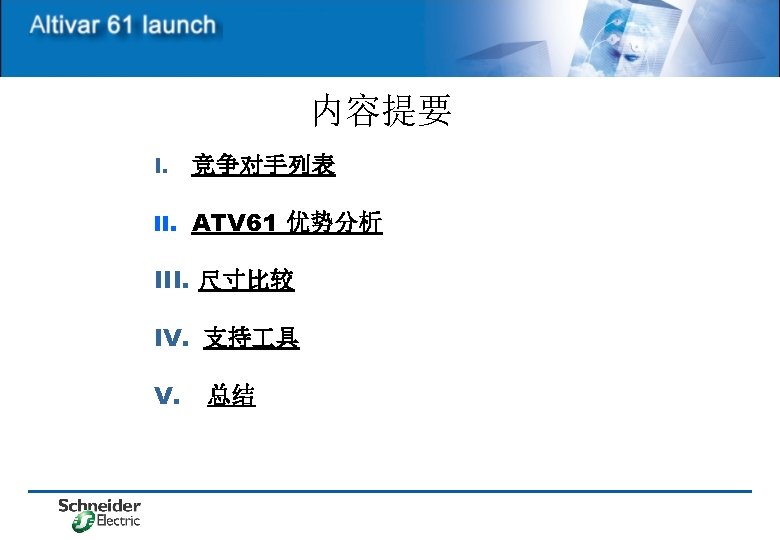 Altivar 61 launch

内容提要

I. 竞争对手列表

II. ATV61 优势分析

III. 尺寸比较

IV. 支持工具

V. 总结

Schneider Electric